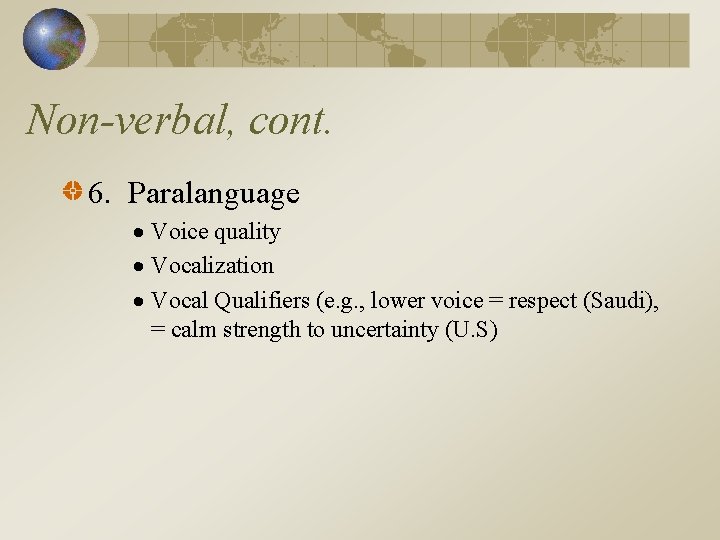 Non-verbal, cont.

6. Paralanguage

- Voice quality
- Vocalization
- Vocal Qualifiers (e.g., lower voice = respect (Saudi), = calm strength to uncertainty (U.S)